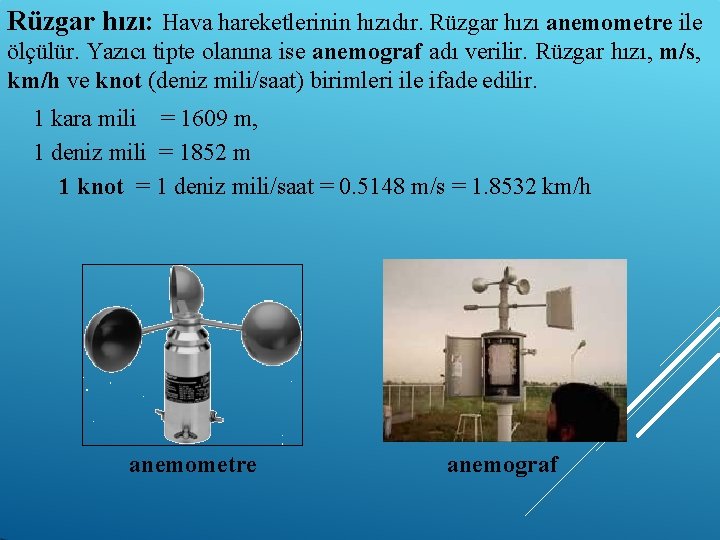 Rüzgar hızı: Hava hareketlerinin hızıdır. Rüzgar hızı anemometre ile ölçülür. Yazıcı tipte olanına ise anemograf adı verilir. Rüzgar hızı, m/s, km/h ve knot (deniz mili/saat) birimleri ile ifade edilir.

1 kara mili = 1609 m,

1 deniz mili = 1852 m

1 knot = 1 deniz mili/saat = 0.5148 m/s = 1.8532 km/h

anemometre

anemograf